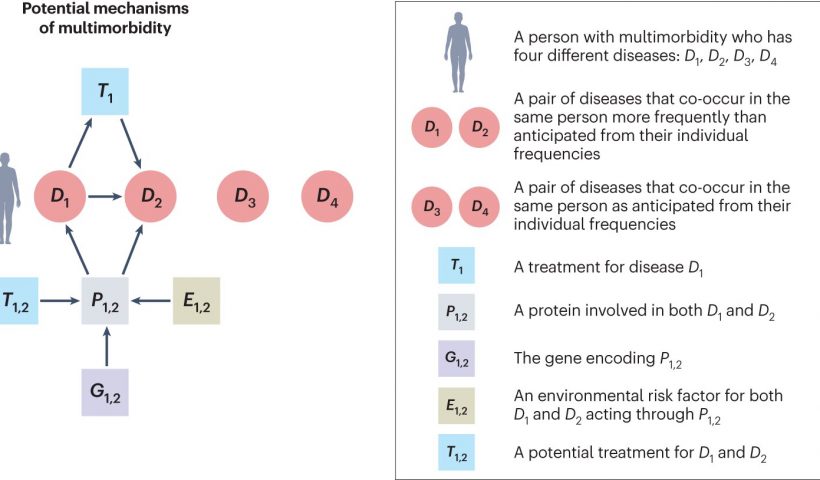 Potential mechanisms of multimorbidity

$T_1$

$D_1$ $D_2$ $D_3$ $D_4$

$T_{1,2}$ $P_{1,2}$ $E_{1,2}$

$G_{1,2}$

A person with multimorbidity who has four different diseases: $D_1$, $D_2$, $D_3$, $D_4$

$D_1$ $D_2$ A pair of diseases that co-occur in the same person more frequently than anticipated from their individual frequencies

$D_3$ $D_4$ A pair of diseases that co-occur in the same person as anticipated from their individual frequencies

$T_1$ A treatment for disease $D_1$

$P_{1,2}$ A protein involved in both $D_1$ and $D_2$

$G_{1,2}$ The gene encoding $P_{1,2}$

$E_{1,2}$ An environmental risk factor for both $D_1$ and $D_2$ acting through $P_{1,2}$

$T_{1,2}$ A potential treatment for $D_1$ and $D_2$